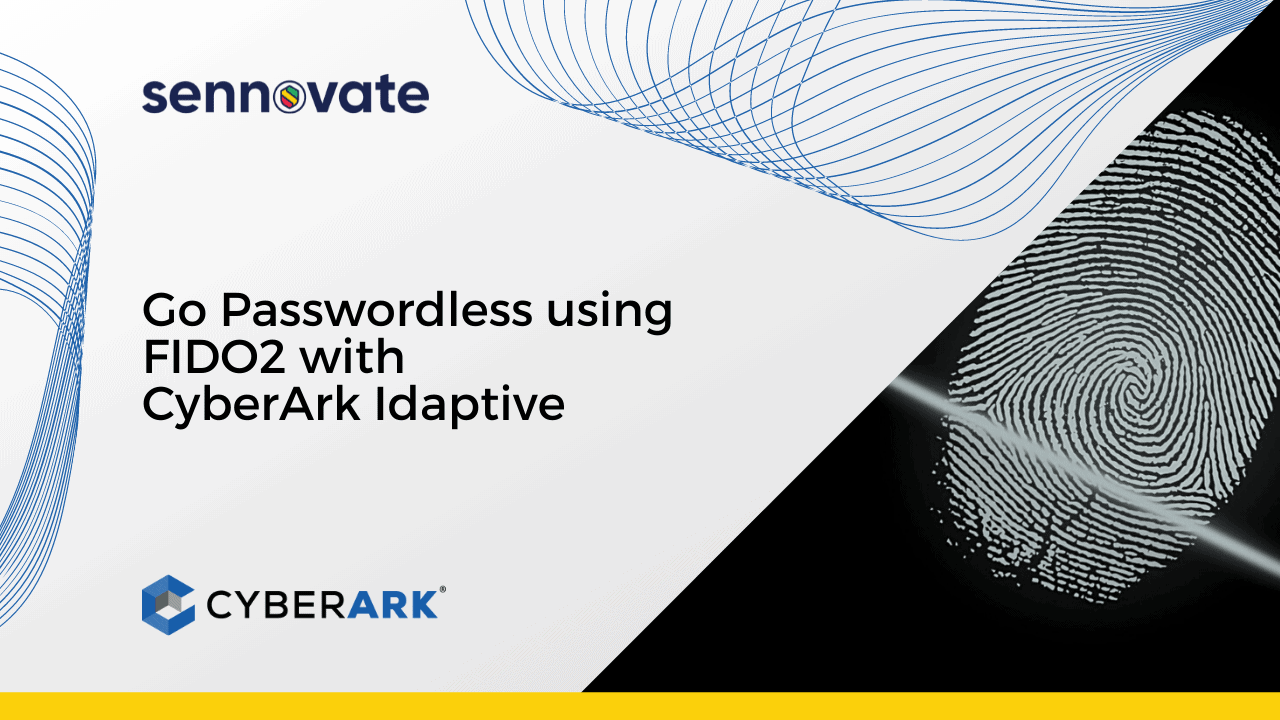 sennovate

Go Passwordless using FIDO2 with CyberArk Idaptive

CYBERARK®